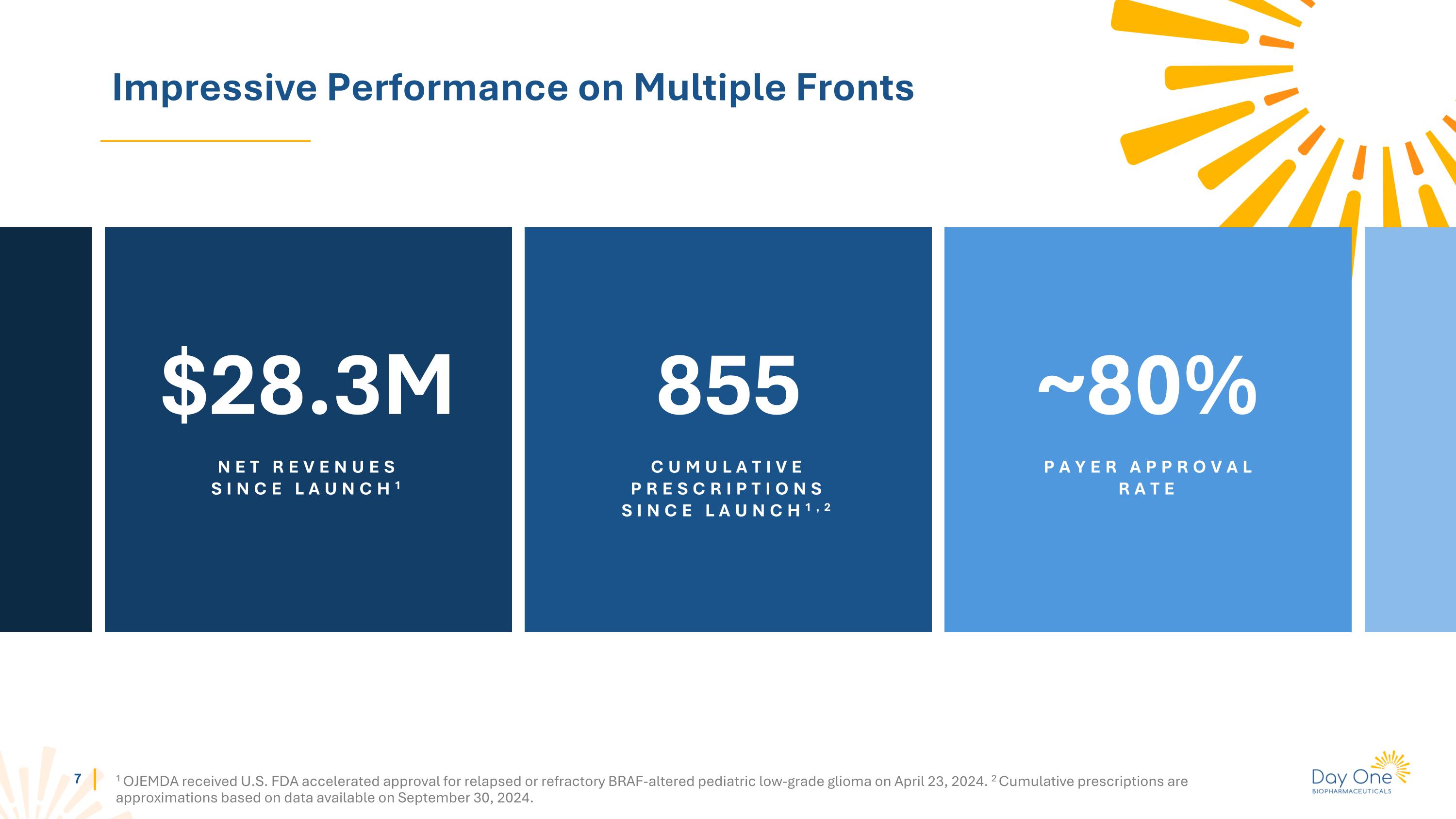 Impressive Performance on Multiple Fronts

$28.3M

NET REVENUES SINCE LAUNCH$^1$

855

CUMULATIVE PRESCRIPTIONS SINCE LAUNCH$^{1,2}$

~80%

PAYER APPROVAL RATE

7

$^1$ OJEMDA received U.S. FDA accelerated approval for relapsed or refractory BRAF-altered pediatric low-grade glioma on April 23, 2024. $^2$ Cumulative prescriptions are approximations based on data available on September 30, 2024.

Day One
BIOPHARMACEUTICALS